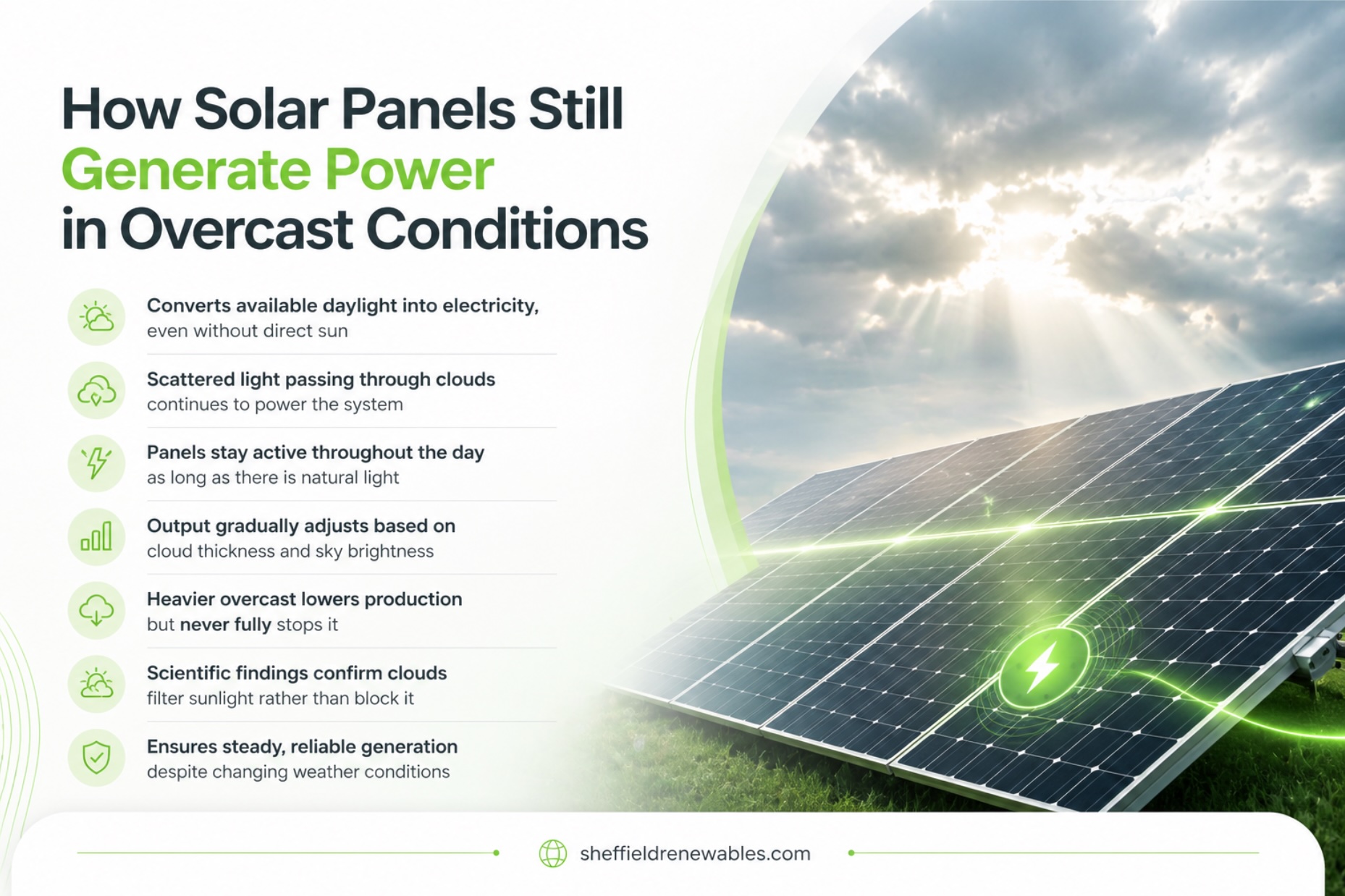 How Solar Panels Still Generate Power in Overcast Conditions

Converts available daylight into electricity, even without direct sun

Scattered light passing through clouds continues to power the system

Panels stay active throughout the day as long as there is natural light

Output gradually adjusts based on cloud thickness and sky brightness

Heavier overcast lowers production but never fully stops it

Scientific findings confirm clouds filter sunlight rather than block it

Ensures steady, reliable generation despite changing weather conditions

sheffieldrenewables.com